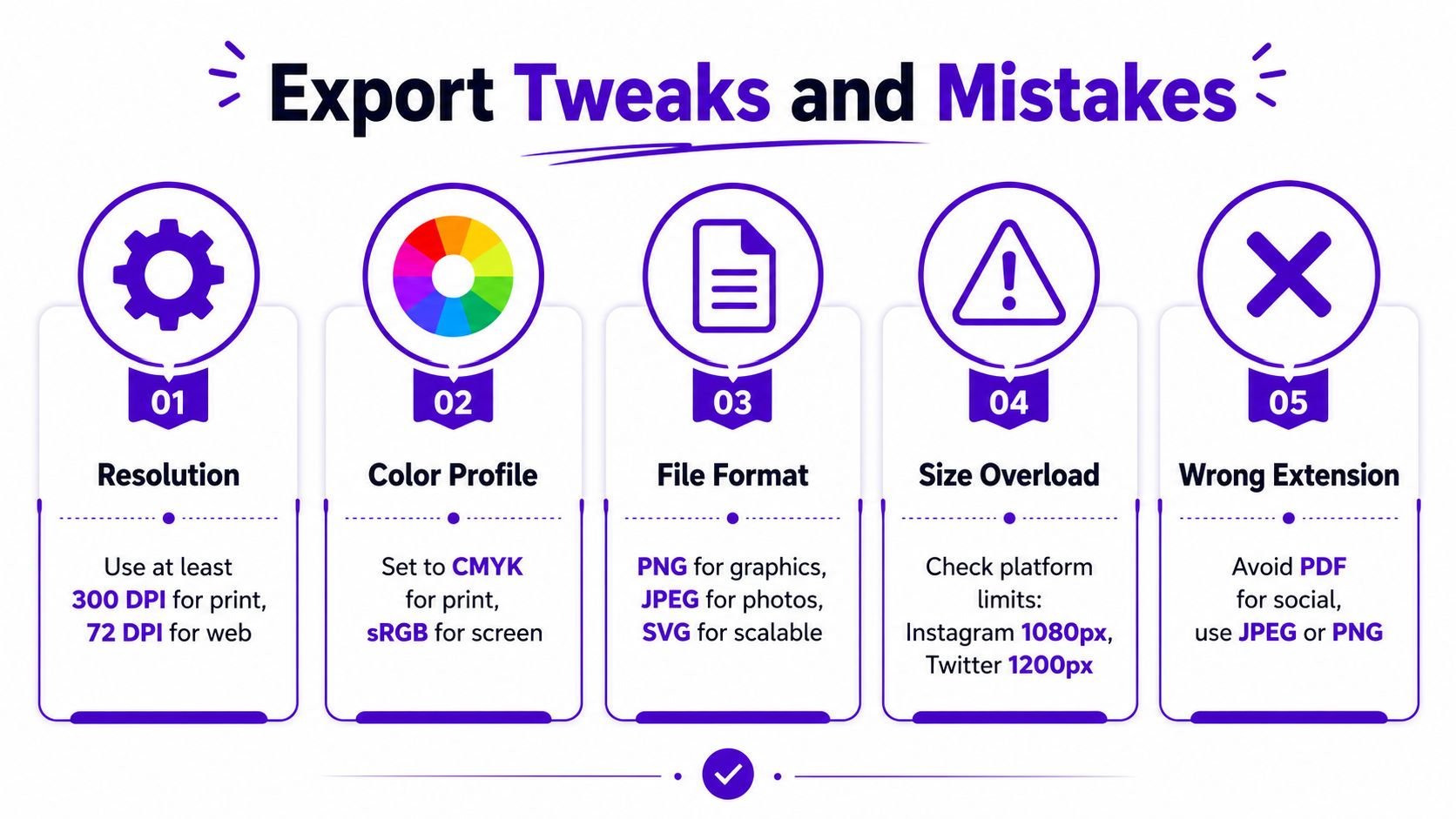 Export Tweaks and Mistakes

01

Resolution

Use at least 300 DPI for print, 72 DPI for web

02

Color Profile

Set to CMYK for print, sRGB for screen

03

File Format

PNG for graphics, JPEG for photos, SVG for scalable

04

Size Overload

Check platform limits: Instagram 1080px, Twitter 1200px

05

Wrong Extension

Avoid PDF for social, use JPEG or PNG